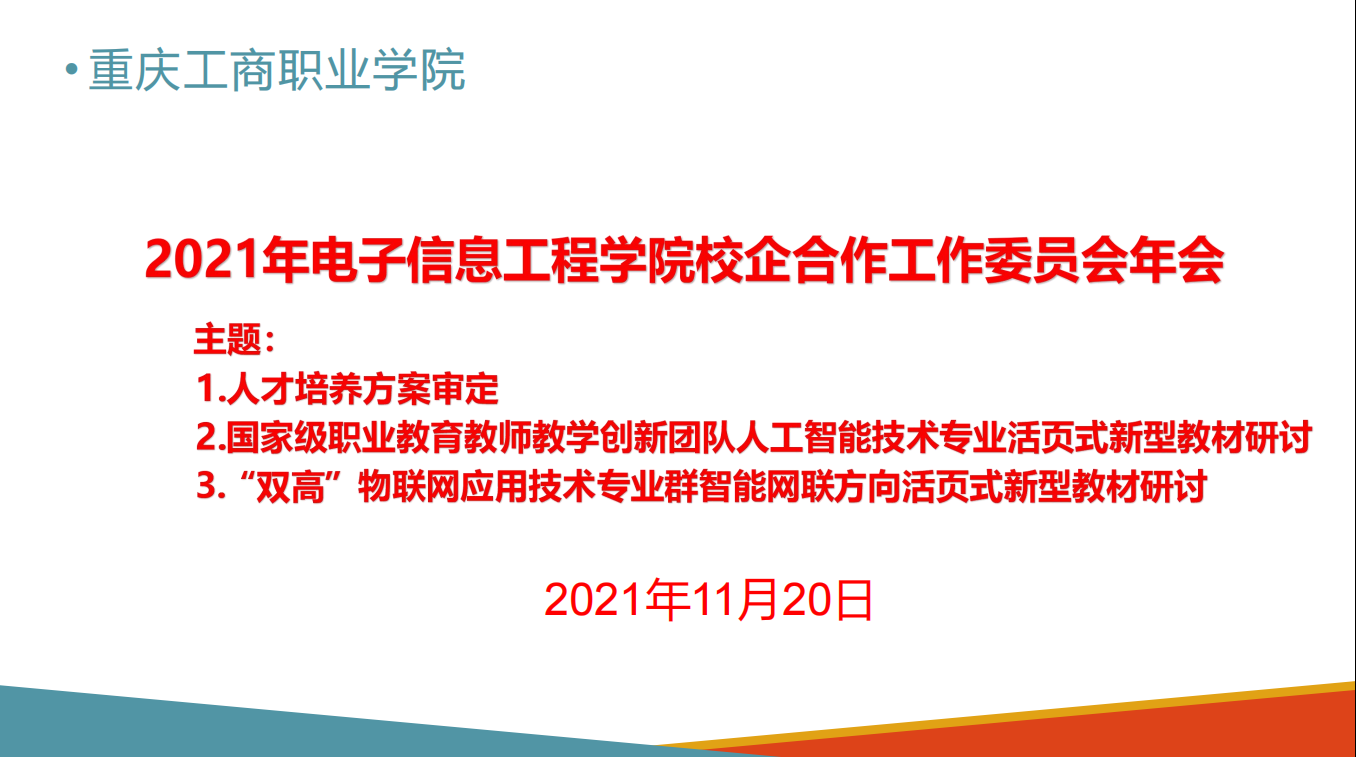 • 重庆工商职业学院

2021年电子信息工程学院校企合作工作委员会年会

主题：
1.人才培养方案审定
2.国家级职业教育教师教学创新团队人工智能技术专业活页式新型教材研讨
3.“双高”物联网应用技术专业群智能网联方向活页式新型教材研讨

2021年11月20日